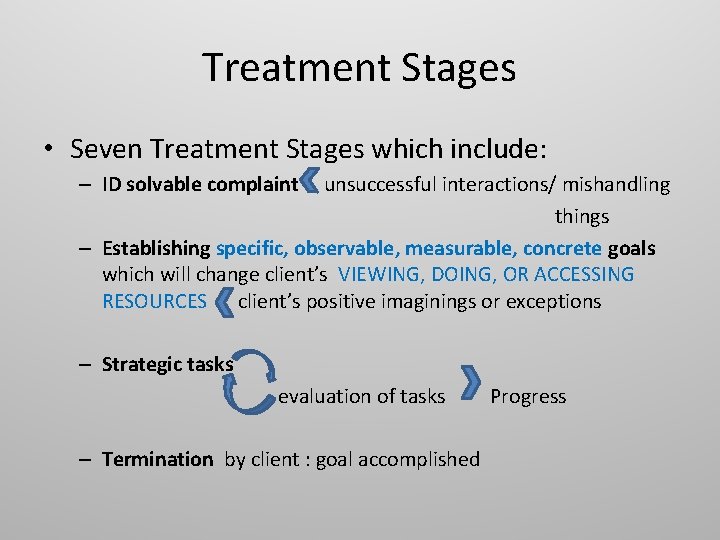 Treatment Stages

• Seven Treatment Stages which include:

– ID solvable complaint unsuccessful interactions/ mishandling things

– Establishing specific, observable, measurable, concrete goals which will change client's VIEWING, DOING, OR ACCESSING RESOURCES client's positive imaginings or exceptions

– Strategic tasks evaluation of tasks Progress

– Termination by client : goal accomplished